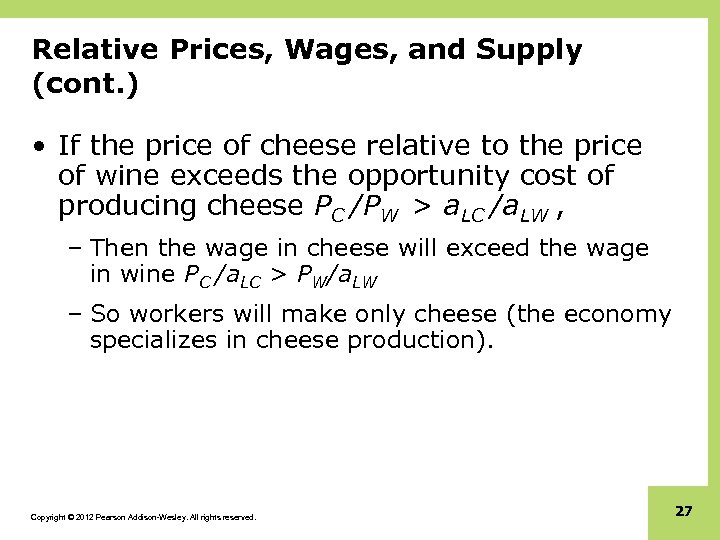 Relative Prices, Wages, and Supply (cont.)

• If the price of cheese relative to the price of wine exceeds the opportunity cost of producing cheese $P_C/P_W > a_{LC}/a_{LW}$,

– Then the wage in cheese will exceed the wage in wine $P_C/a_{LC} > P_W/a_{LW}$

– So workers will make only cheese (the economy specializes in cheese production).

Copyright © 2012 Pearson Addison-Wesley. All rights reserved.

27